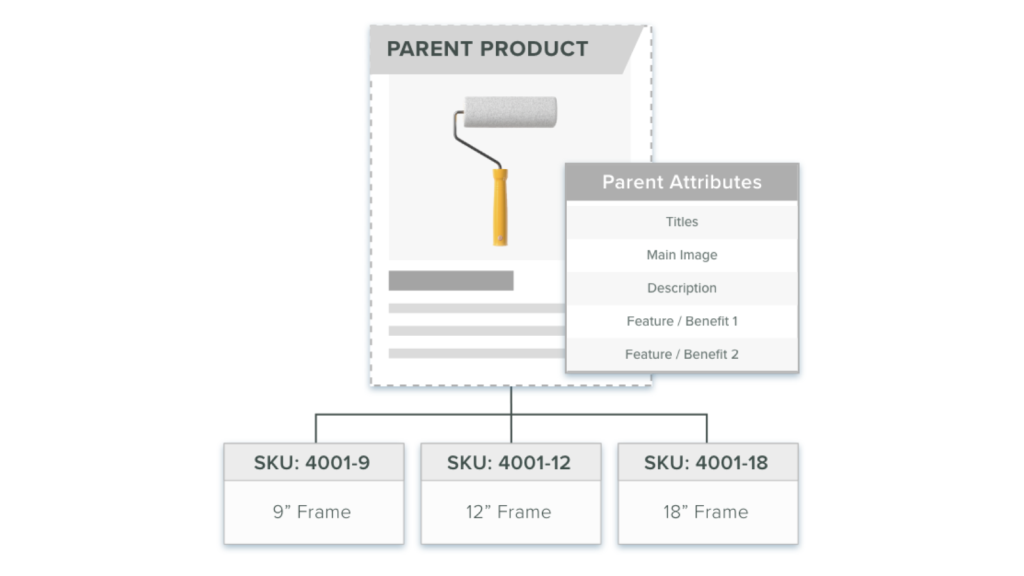 PARENT PRODUCT

Parent Attributes

Titles

Main Image

Description

Feature / Benefit 1

Feature / Benefit 2

SKU: 4001-9

9” Frame

SKU: 4001-12

12” Frame

SKU: 4001-18

18” Frame